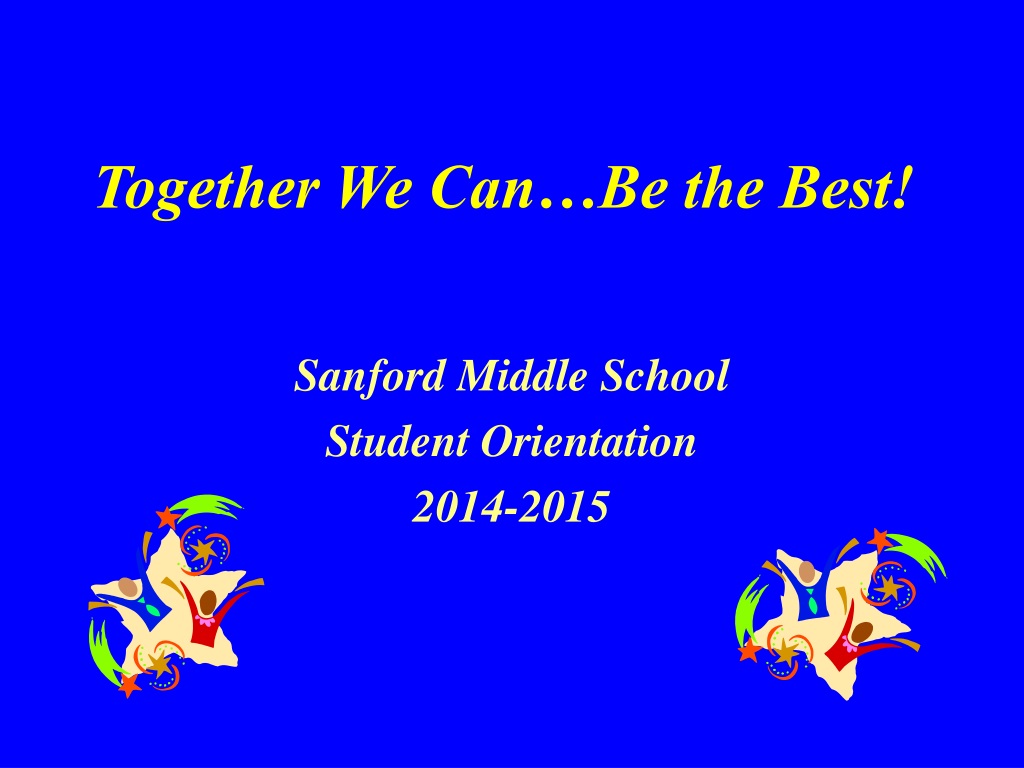 Together We Can…Be the Best!

Sanford Middle School
Student Orientation
2014-2015